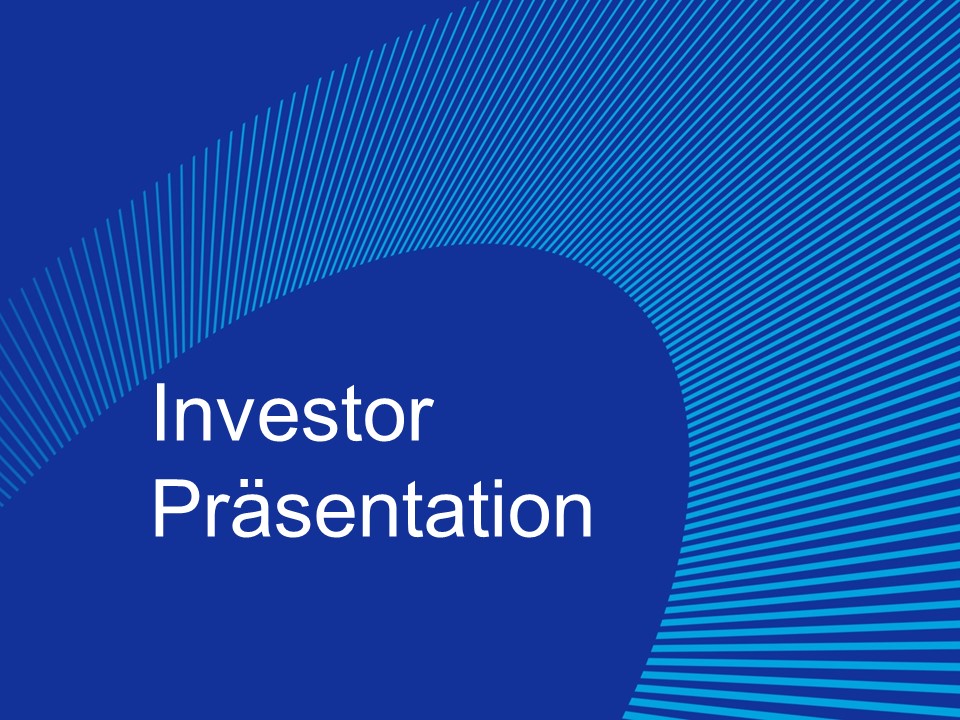 Investor
Präsentation